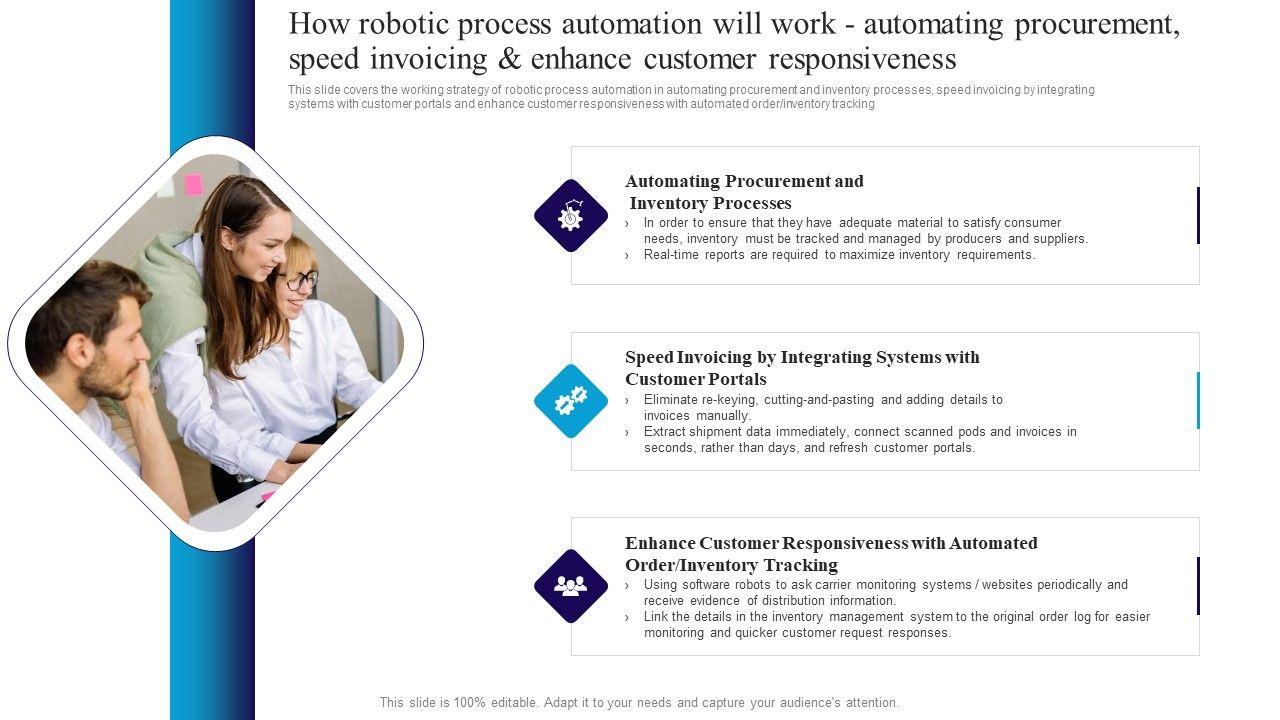 How robotic process automation will work - automating procurement, speed invoicing & enhance customer responsiveness

This slide covers the working strategy of robotic process automation in automating procurement and inventory processes, speed invoicing by integrating systems with customer portals and enhance customer responsiveness with automated order/inventory tracking

Automating Procurement and Inventory Processes

› In order to ensure that they have adequate material to satisfy consumer needs, inventory must be tracked and managed by producers and suppliers.
› Real-time reports are required to maximize inventory requirements.

Speed Invoicing by Integrating Systems with Customer Portals

› Eliminate re-keying, cutting-and-pasting and adding details to invoices manually.
› Extract shipment data immediately, connect scanned pods and invoices in seconds, rather than days, and refresh customer portals.

Enhance Customer Responsiveness with Automated Order/Inventory Tracking

› Using software robots to ask carrier monitoring systems / websites periodically and receive evidence of distribution information.
› Link the details in the inventory management system to the original order log for easier monitoring and quicker customer request responses.

This slide is 100% editable. Adapt it to your needs and capture your audience's attention.